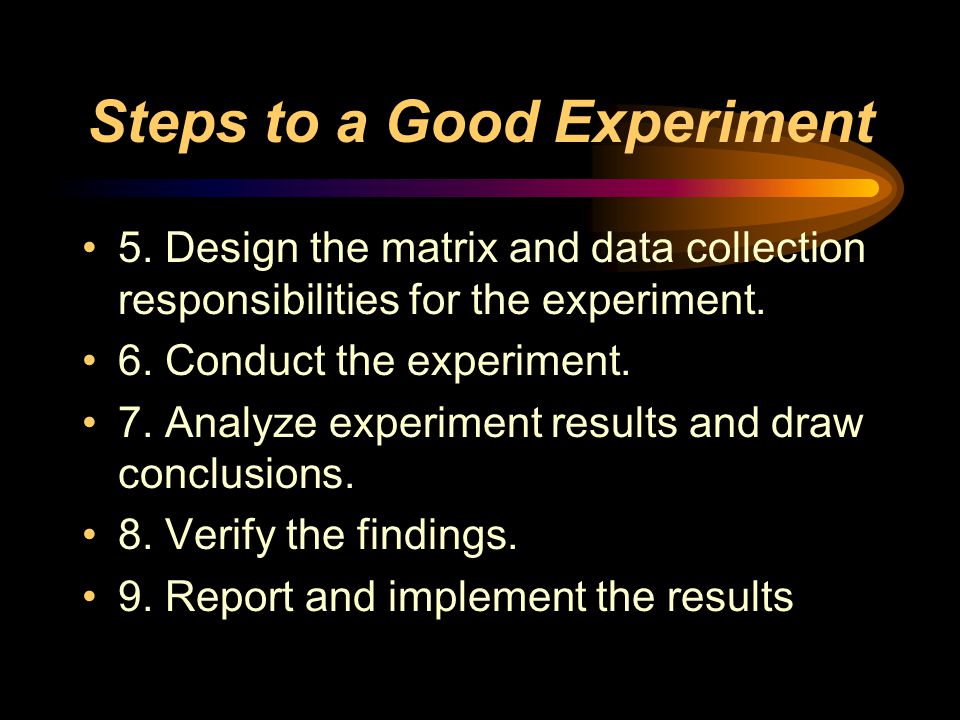 Steps to a Good Experiment

• 5. Design the matrix and data collection responsibilities for the experiment.
• 6. Conduct the experiment.
• 7. Analyze experiment results and draw conclusions.
• 8. Verify the findings.
• 9. Report and implement the results